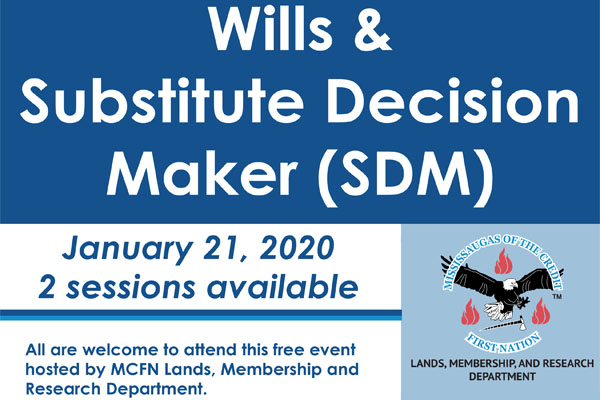 Wills & Substitute Decision Maker (SDM)

January 21, 2020
2 sessions available

All are welcome to attend this free event hosted by MCFN Lands, Membership and Research Department.

MISSISSAUGAS OF THE CREDIT
FIRST NATION
TM

LANDS, MEMBERSHIP, AND RESEARCH DEPARTMENT